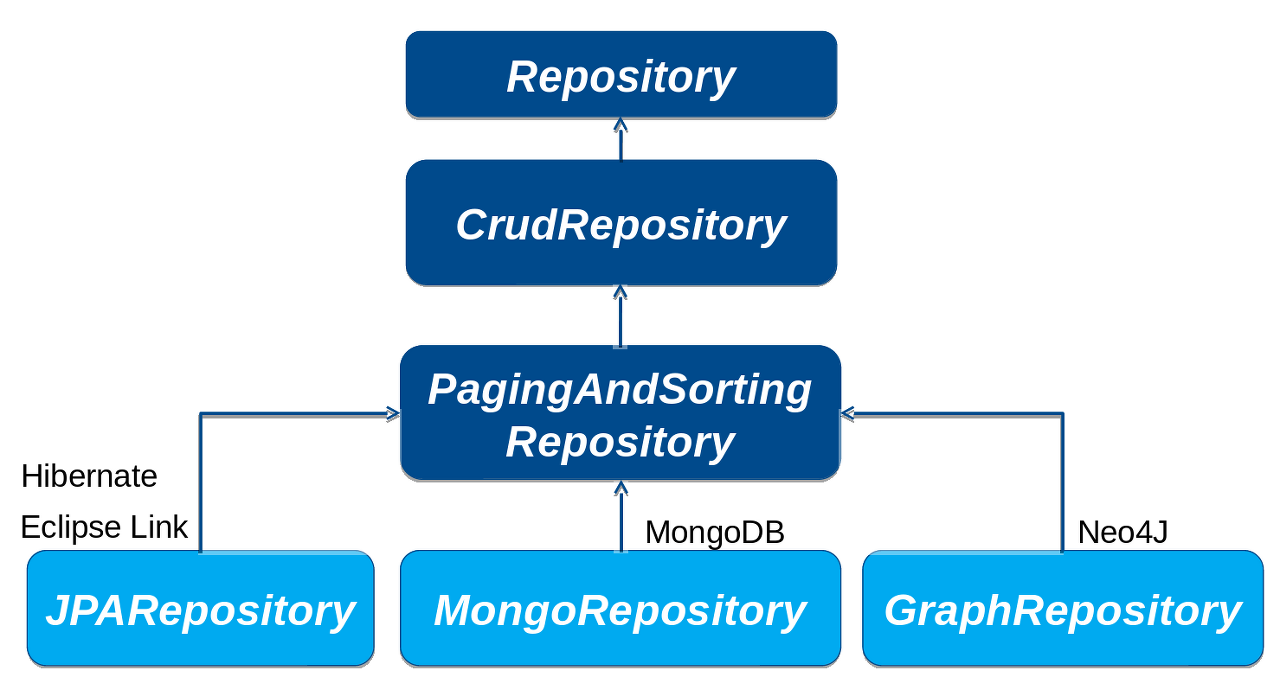 Repository

CrudRepository

PagingAndSorting Repository

Hibernate

Eclipse Link

MongoDB

Neo4J

JPARepository

MongoRepository

GraphRepository